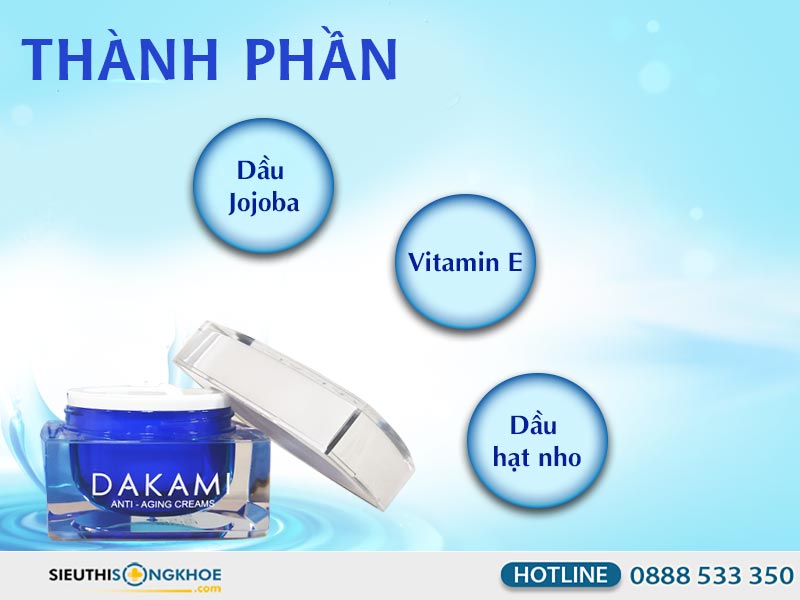 THÀNH PHẦN

Dầu Jojoba

Vitamin E

Dầu hạt nho

DAKAMI
ANTI - AGING CREAMS

SIEUTHISONGKHOE .com

HOTLINE 0888 533 350